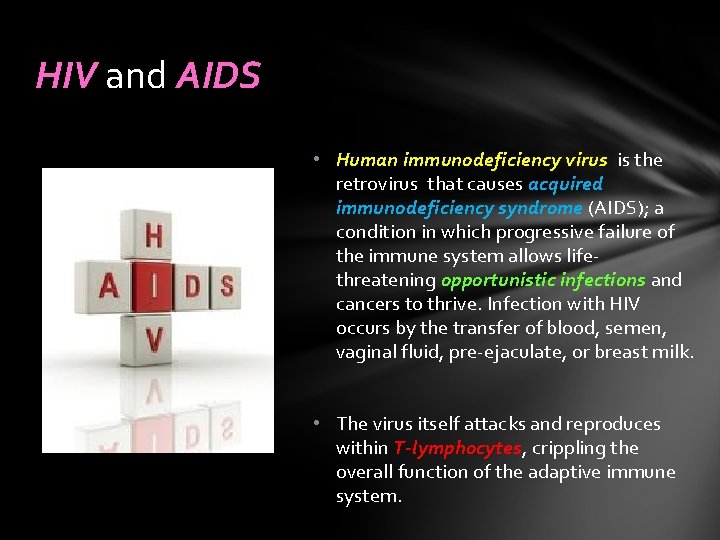 HIV and AIDS

H
A I D S
V

• Human immunodeficiency virus is the retrovirus that causes acquired immunodeficiency syndrome (AIDS); a condition in which progressive failure of the immune system allows life-threatening opportunistic infections and cancers to thrive. Infection with HIV occurs by the transfer of blood, semen, vaginal fluid, pre-ejaculate, or breast milk.

• The virus itself attacks and reproduces within T-lymphocytes, crippling the overall function of the adaptive immune system.